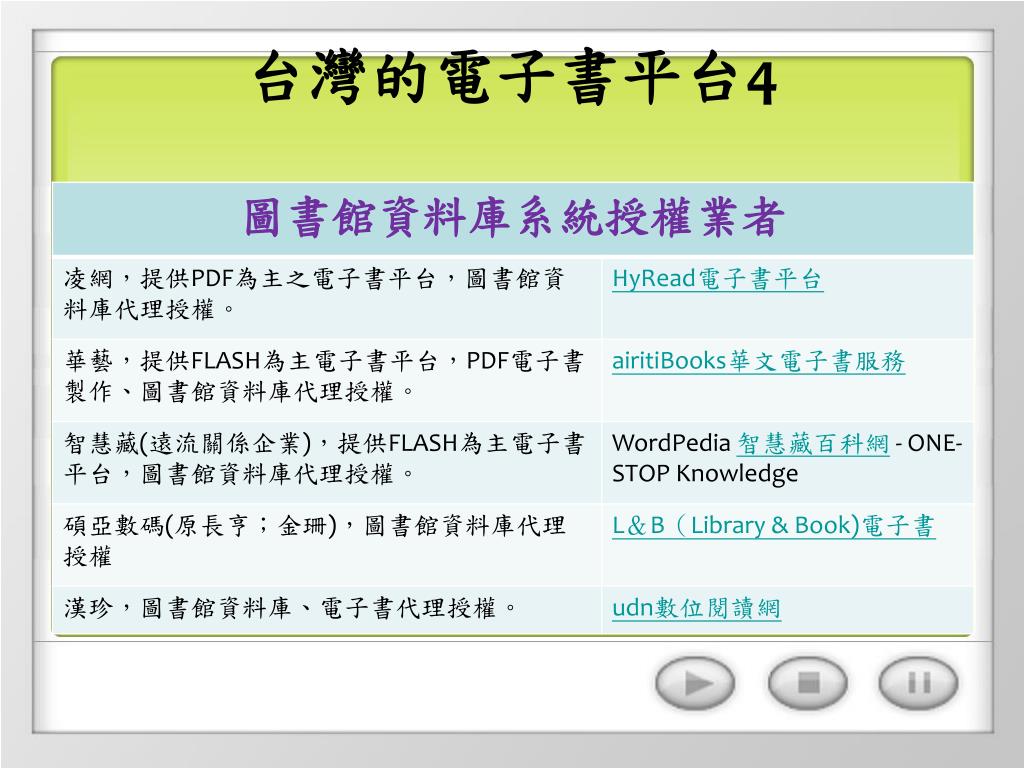 台灣的電子書平台4

| 圖書館資料庫系統授權業者 | |
|---|---|
| 凌網，提供PDF為主之電子書平台，圖書館資料庫代理授權。 | HyRead電子書平台 |
| 華藝，提供FLASH為主電子書平台，PDF電子書製作、圖書館資料庫代理授權。 | airitiBooks華文電子書服務 |
| 智慧藏(遠流關係企業)，提供FLASH為主電子書平台，圖書館資料庫代理授權。 | WordPedia 智慧藏百科網 - ONE-STOP Knowledge |
| 碩亞數碼(原長亨；金珊)，圖書館資料庫代理授權 | L＆B（Library & Book)電子書 |
| 漢珍，圖書館資料庫、電子書代理授權。 | udn數位閱讀網 |